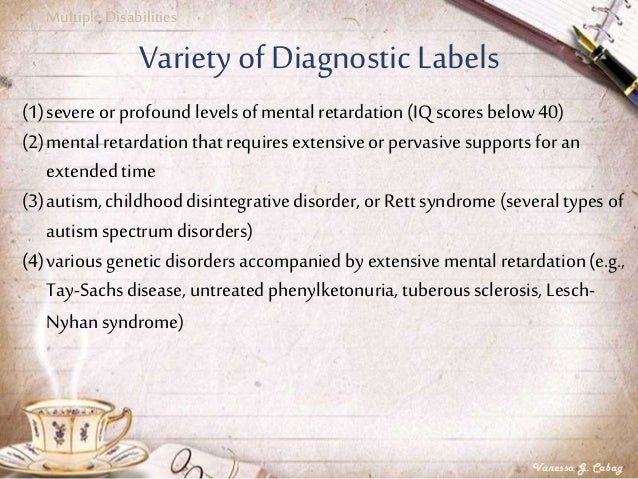 Multiple Disabilities

Variety of Diagnostic Labels

(1) severe or profound levels of mental retardation (IQ scores below 40)

(2) mental retardation that requires extensive or pervasive supports for an extended time

(3) autism, childhood disintegrative disorder, or Rett syndrome (several types of autism spectrum disorders)

(4) various genetic disorders accompanied by extensive mental retardation (e.g., Tay-Sachs disease, untreated phenylketonuria, tuberous sclerosis, Lesch-Nyhan syndrome)

Vanessa G. Cabag